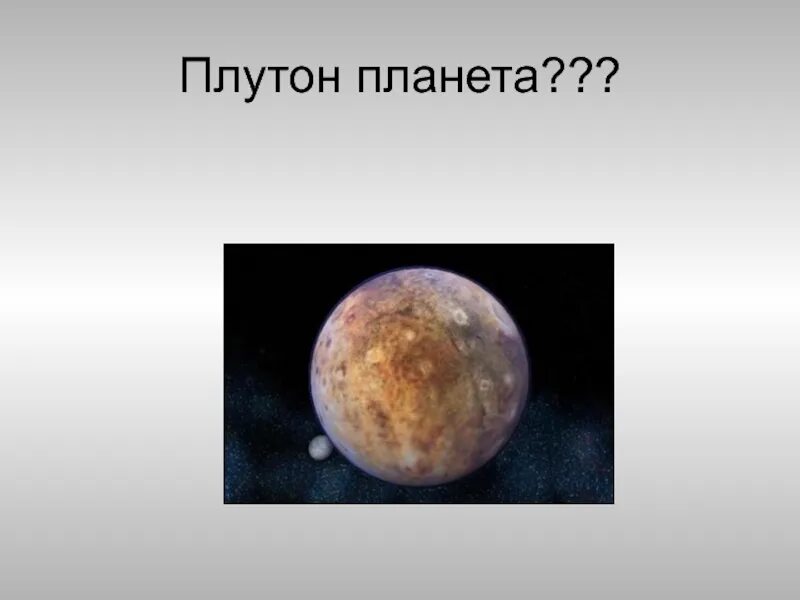 Плутон планета???